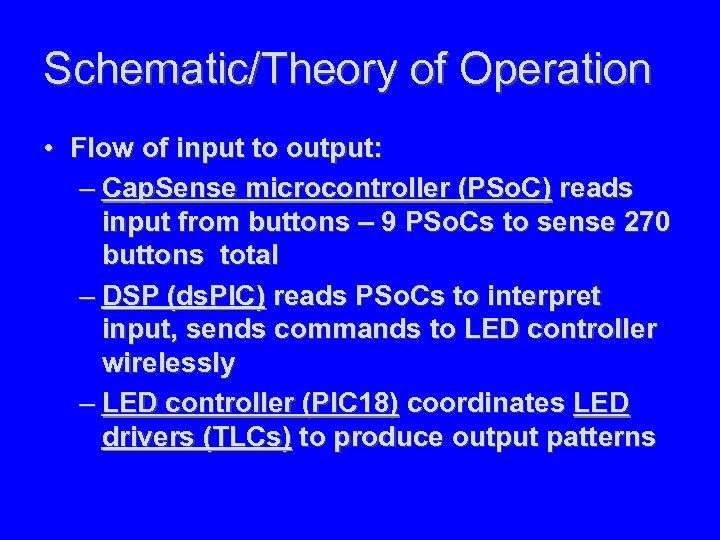 Schematic/Theory of Operation

• Flow of input to output:

– CapSense microcontroller (PSoC) reads input from buttons – 9 PSoCs to sense 270 buttons total

– DSP (dsPIC) reads PSoCs to interpret input, sends commands to LED controller wirelessly

– LED controller (PIC18) coordinates LED drivers (TLCs) to produce output patterns